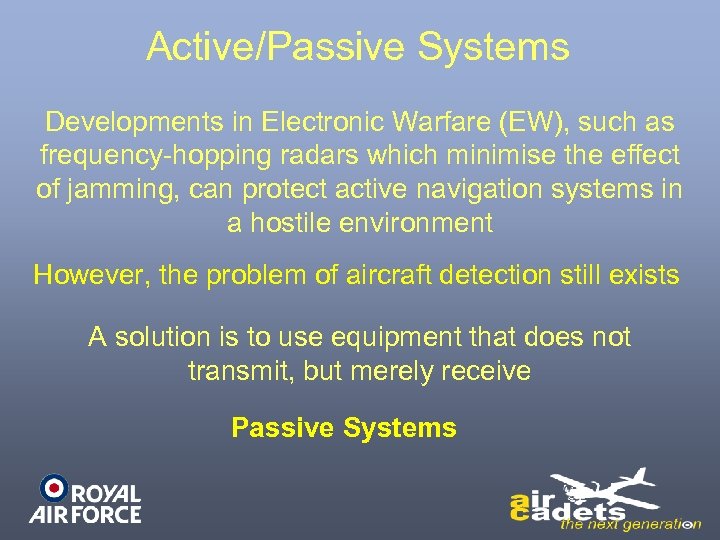 Active/Passive Systems

Developments in Electronic Warfare (EW), such as frequency-hopping radars which minimise the effect of jamming, can protect active navigation systems in a hostile environment

However, the problem of aircraft detection still exists

A solution is to use equipment that does not transmit, but merely receive

Passive Systems

ROYAL AIR FORCE

air cadets the next generation